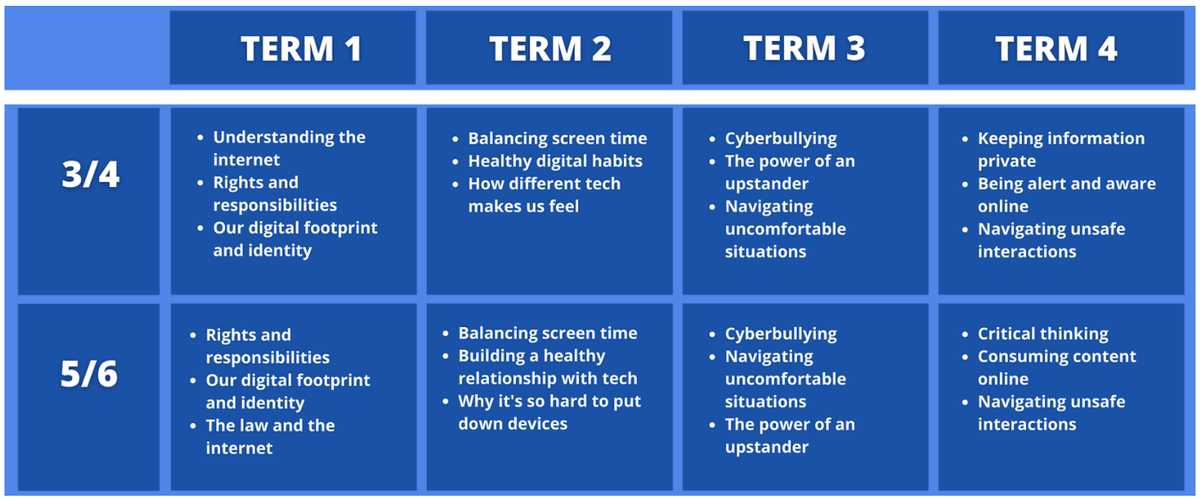 |  | TERM 1 | TERM 2 | TERM 3 | TERM 4 |
|---|---|---|---|---|
| 3/4 | • Understanding the internet • Rights and responsibilities • Our digital footprint and identity | • Balancing screen time • Healthy digital habits • How different tech makes us feel | • Cyberbullying • The power of an upstander • Navigating uncomfortable situations | • Keeping information private • Being alert and aware online • Navigating unsafe interactions |
| 5/6 | • Rights and responsibilities • Our digital footprint and identity • The law and the internet | • Balancing screen time • Building a healthy relationship with tech • Why it's so hard to put down devices | • Cyberbullying • Navigating uncomfortable situations • The power of an upstander | • Critical thinking • Consuming content online • Navigating unsafe interactions |